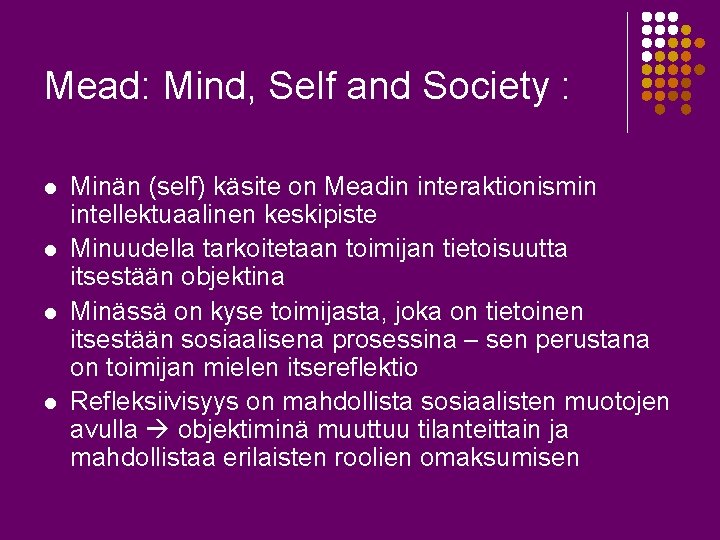 Mead: Mind, Self and Society :

- Minän (self) käsite on Meadin interaktionismin intellektuaalinen keskipiste
- Minuudella tarkoitetaan toimijan tietoisuutta itsestään objektina
- Minässä on kyse toimijasta, joka on tietoinen itsestään sosiaalisena prosessina – sen perustana on toimijan mielen itsereflektio
- Refleksiivisyys on mahdollista sosiaalisten muotojen avulla → objektiminä muuttuu tilanteittain ja mahdollistaa erilaisten roolien omaksumisen